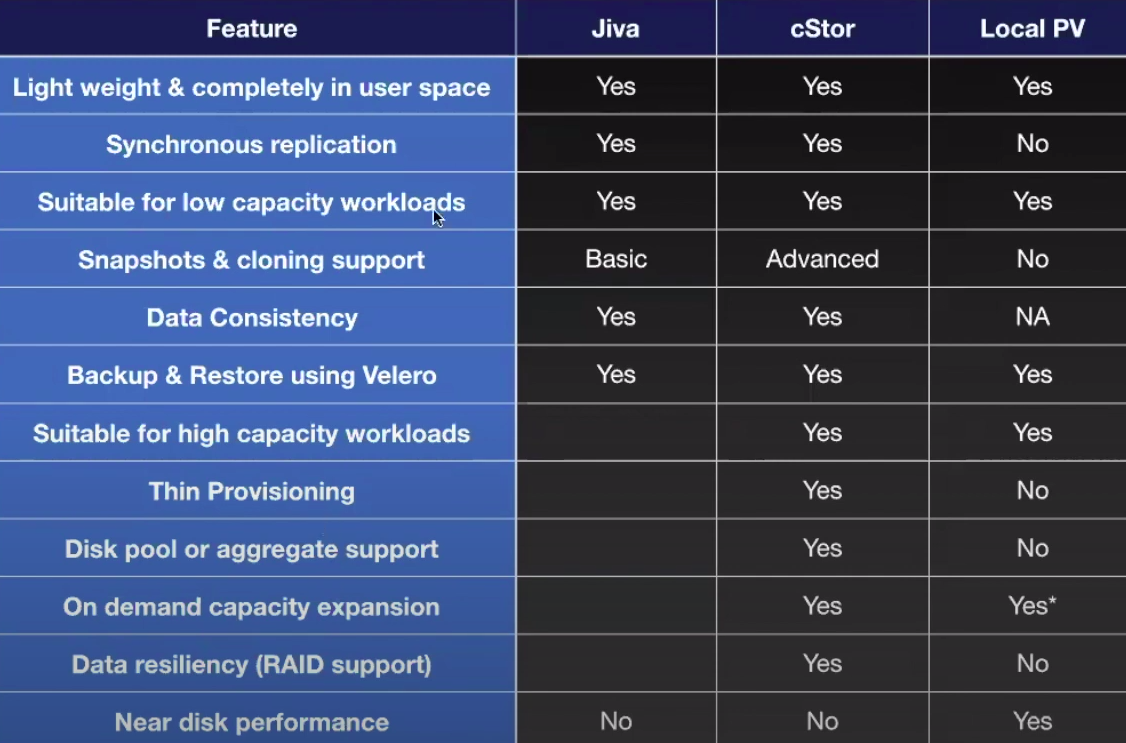 | Feature | Jiva | cStor | Local PV |
|---|---|---|---|
| Light weight & completely in user space | Yes | Yes | Yes |
| Synchronous replication | Yes | Yes | No |
| Suitable for low capacity workloads | Yes | Yes | Yes |
| Snapshots & cloning support | Basic | Advanced | No |
| Data Consistency | Yes | Yes | NA |
| Backup & Restore using Velero | Yes | Yes | Yes |
| Suitable for high capacity workloads | | Yes | Yes |
| Thin Provisioning | | Yes | No |
| Disk pool or aggregate support | | Yes | No |
| On demand capacity expansion | | Yes | Yes* |
| Data resiliency (RAID support) | | Yes | No |
| Near disk performance | No | No | Yes |